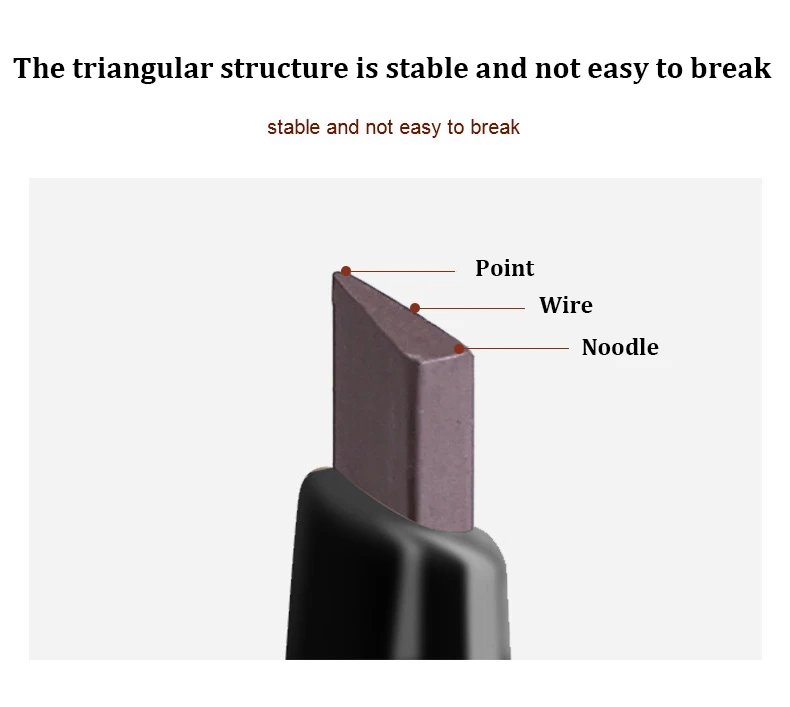 The triangular structure is stable and not easy to break

stable and not easy to break

Point

Wire

Noodle